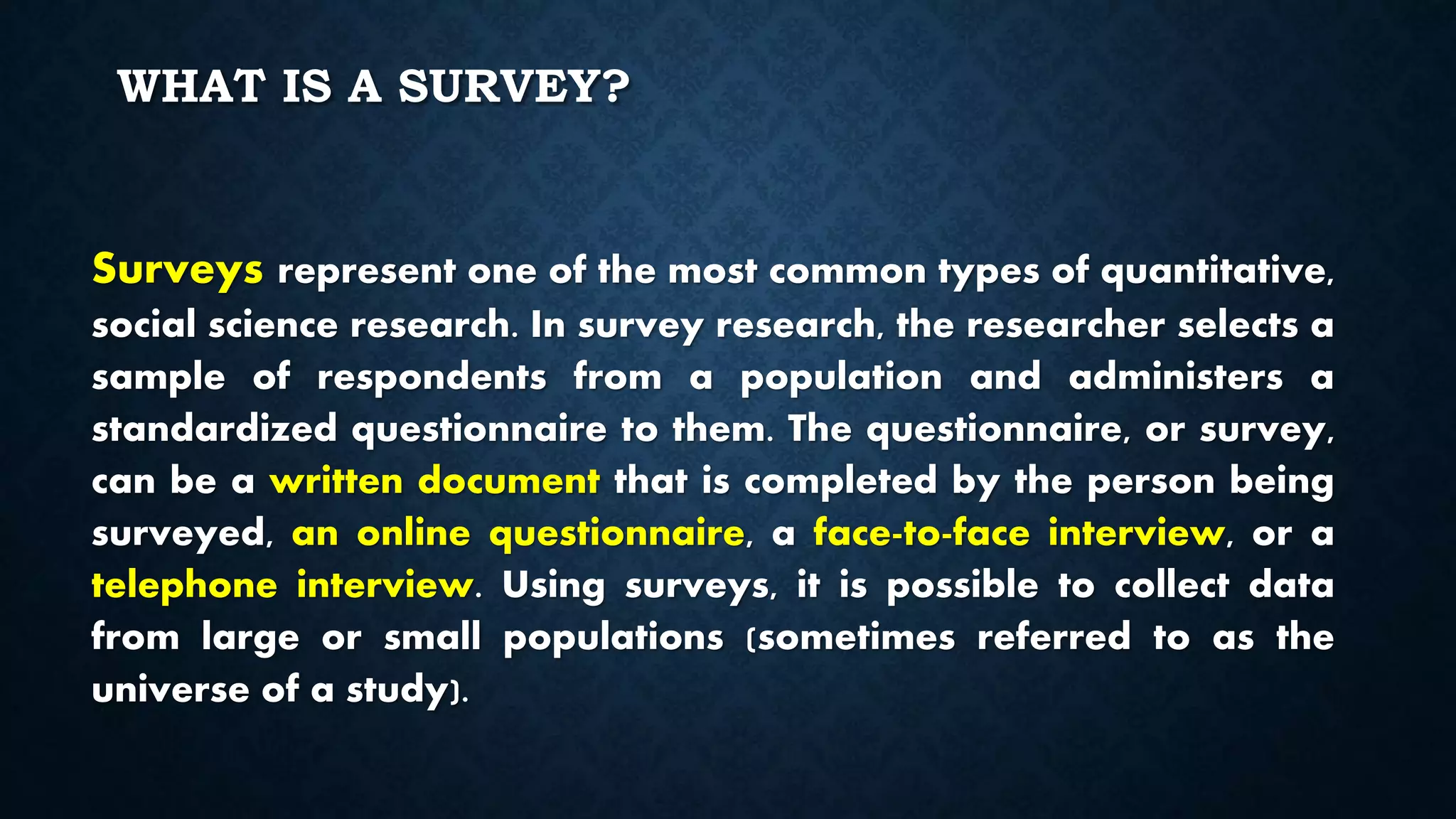 WHAT IS A SURVEY?

Surveys represent one of the most common types of quantitative, social science research. In survey research, the researcher selects a sample of respondents from a population and administers a standardized questionnaire to them. The questionnaire, or survey, can be a written document that is completed by the person being surveyed, an online questionnaire, a face-to-face interview, or a telephone interview. Using surveys, it is possible to collect data from large or small populations (sometimes referred to as the universe of a study).